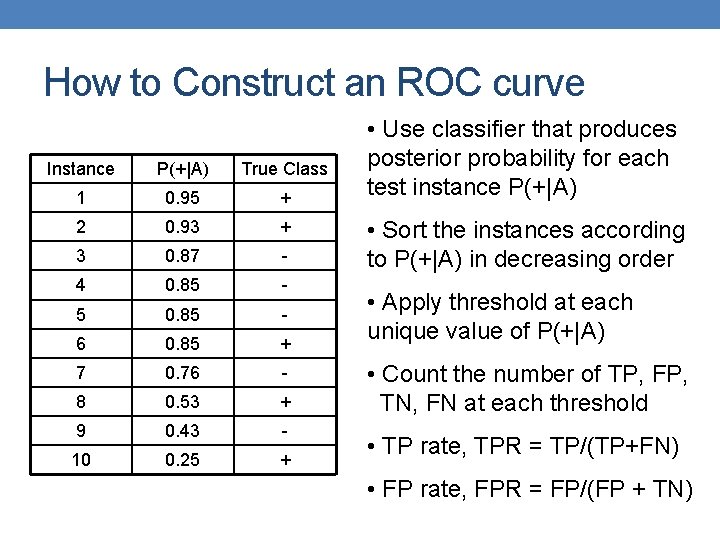 How to Construct an ROC curve

| Instance | P(+\|A) | True Class |
|---|---|---|
| 1 | 0.95 | + |
| 2 | 0.93 | + |
| 3 | 0.87 | - |
| 4 | 0.85 | - |
| 5 | 0.85 | - |
| 6 | 0.85 | + |
| 7 | 0.76 | - |
| 8 | 0.53 | + |
| 9 | 0.43 | - |
| 10 | 0.25 | + |

• Use classifier that produces posterior probability for each test instance P(+|A)

• Sort the instances according to P(+|A) in decreasing order

• Apply threshold at each unique value of P(+|A)

• Count the number of TP, FP, TN, FN at each threshold

• TP rate, TPR = TP/(TP+FN)

• FP rate, FPR = FP/(FP + TN)